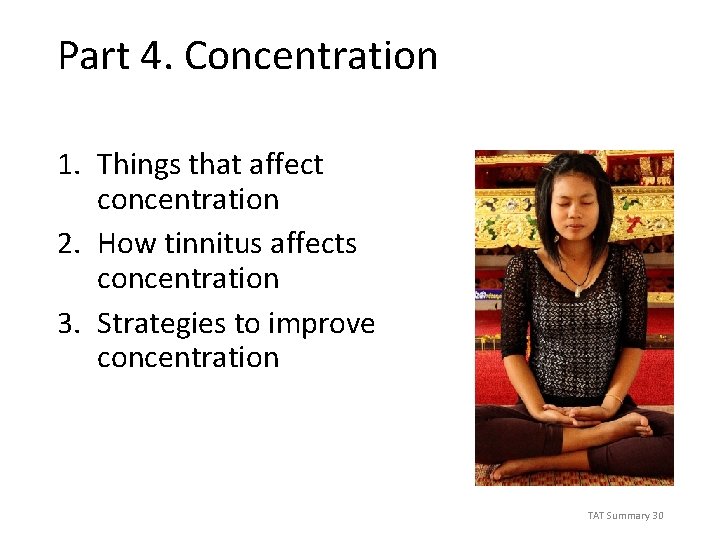 Part 4. Concentration

1. Things that affect concentration
2. How tinnitus affects concentration
3. Strategies to improve concentration

TAT Summary 30